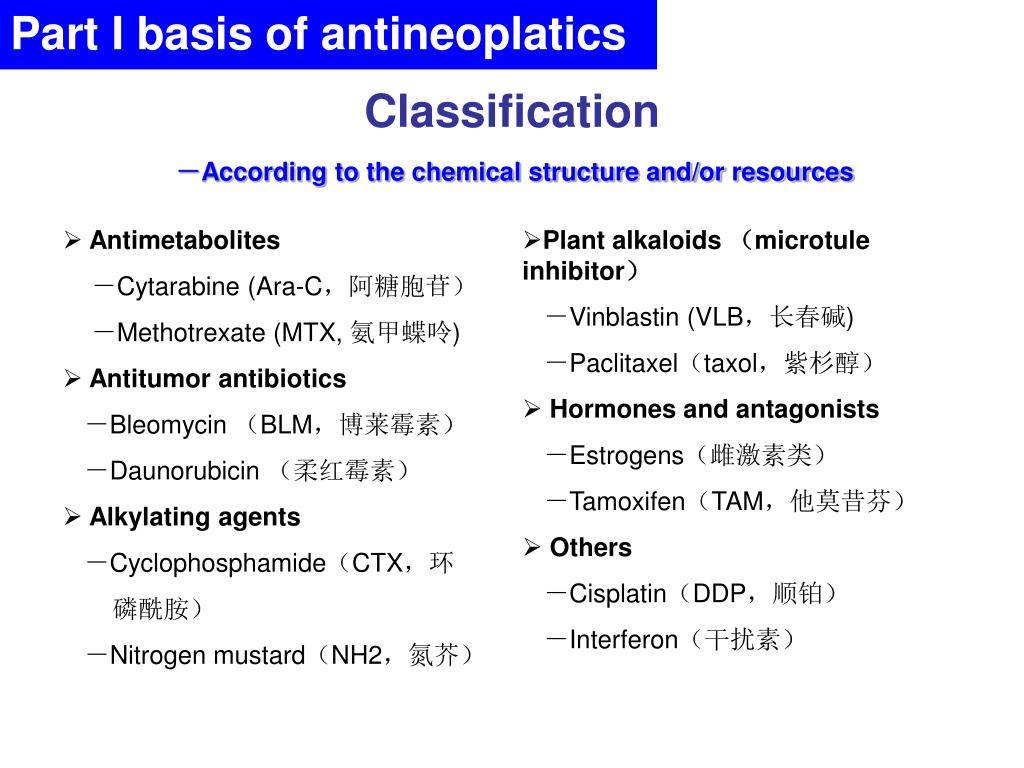 Part I basis of antineoplatics

Classification

－According to the chemical structure and/or resources

➢ Antimetabolites

－Cytarabine (Ara-C，阿糖胞苷）

－Methotrexate (MTX, 氨甲蝶呤)

➢ Antitumor antibiotics

－Bleomycin （BLM，博莱霉素）

－Daunorubicin （柔红霉素）

➢ Alkylating agents

－Cyclophosphamide（CTX，环磷酰胺）

－Nitrogen mustard（NH2，氮芥）

➢Plant alkaloids （microtule inhibitor）

－Vinblastin (VLB，长春碱)

－Paclitaxel（taxol，紫杉醇）

➢ Hormones and antagonists

－Estrogens（雌激素类）

－Tamoxifen（TAM，他莫昔芬）

➢ Others

－Cisplatin（DDP，顺铂）

－Interferon（干扰素）